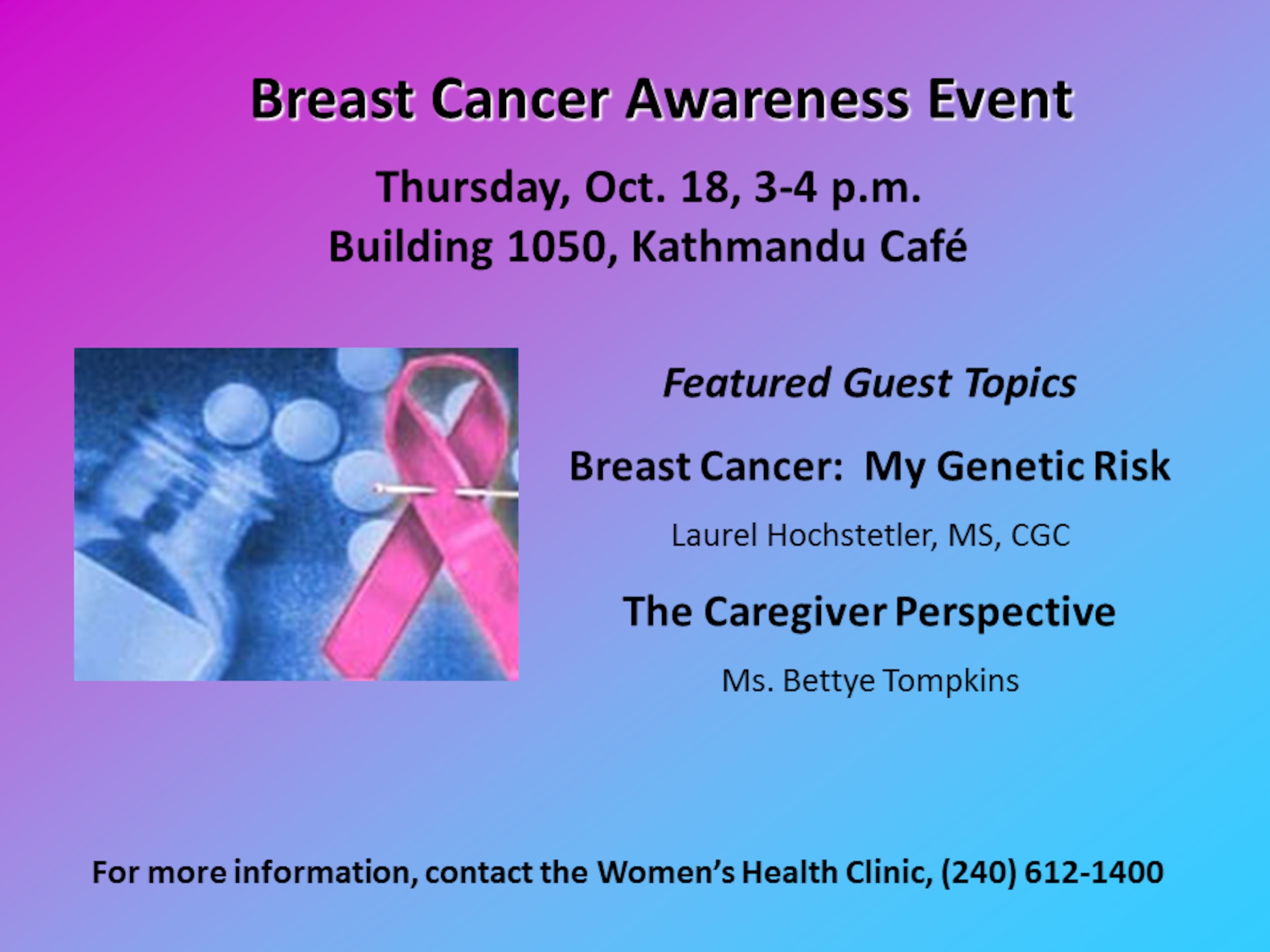 Breast Cancer Awareness Event

Thursday, Oct. 18, 3-4 p.m.
Building 1050, Kathmandu Café

Featured Guest Topics

Breast Cancer:  My Genetic Risk

Laurel Hochstetler, MS, CGC

The Caregiver Perspective

Ms. Bettye Tompkins

For more information, contact the Women's Health Clinic, (240) 612-1400